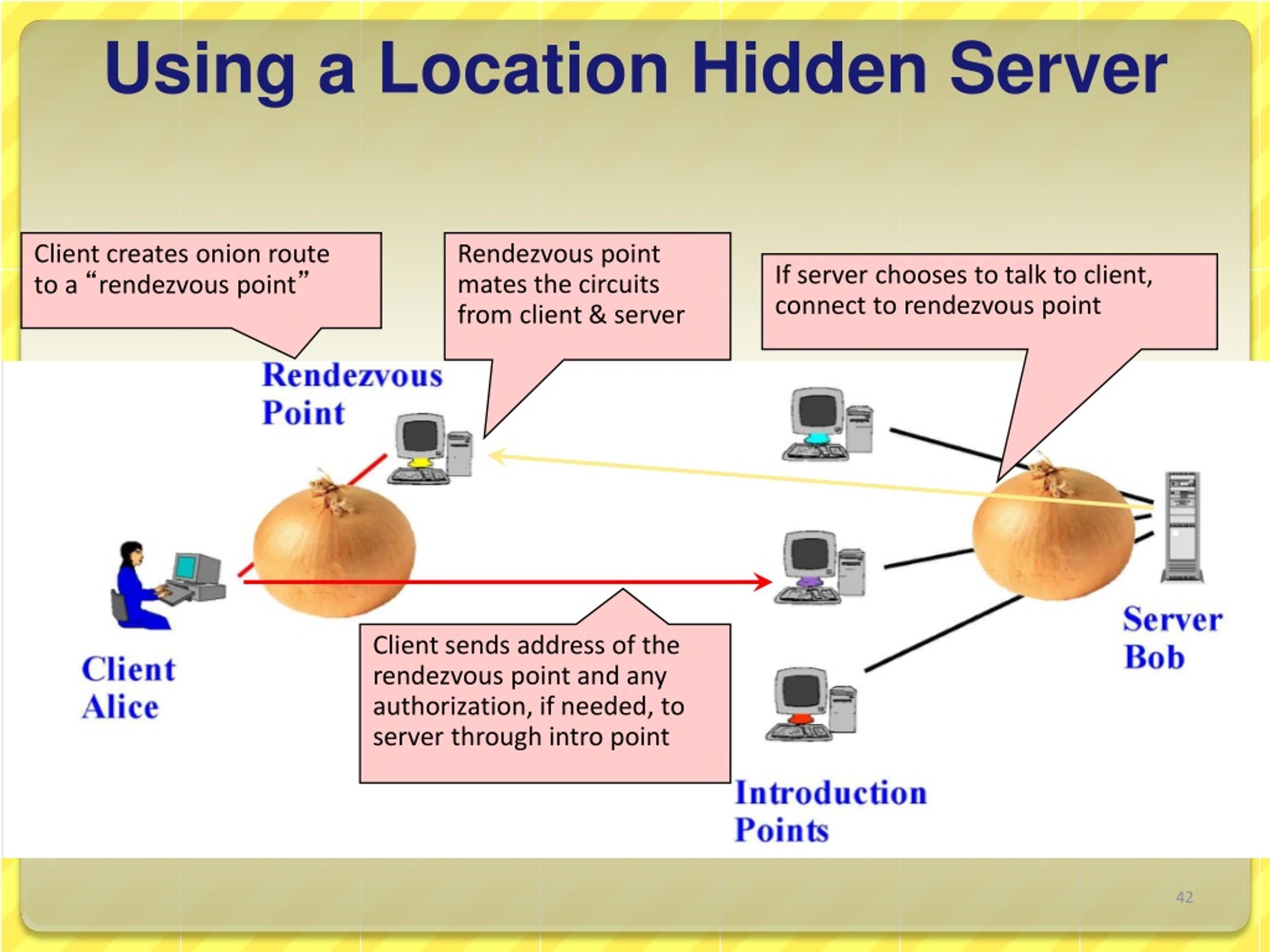 Using a Location Hidden Server

Client creates onion route to a “rendezvous point”

Rendezvous point mates the circuits from client & server

If server chooses to talk to client, connect to rendezvous point

Rendezvous Point

Client Alice

Client sends address of the rendezvous point and any authorization, if needed, to server through intro point

Server Bob

Introduction Points

42